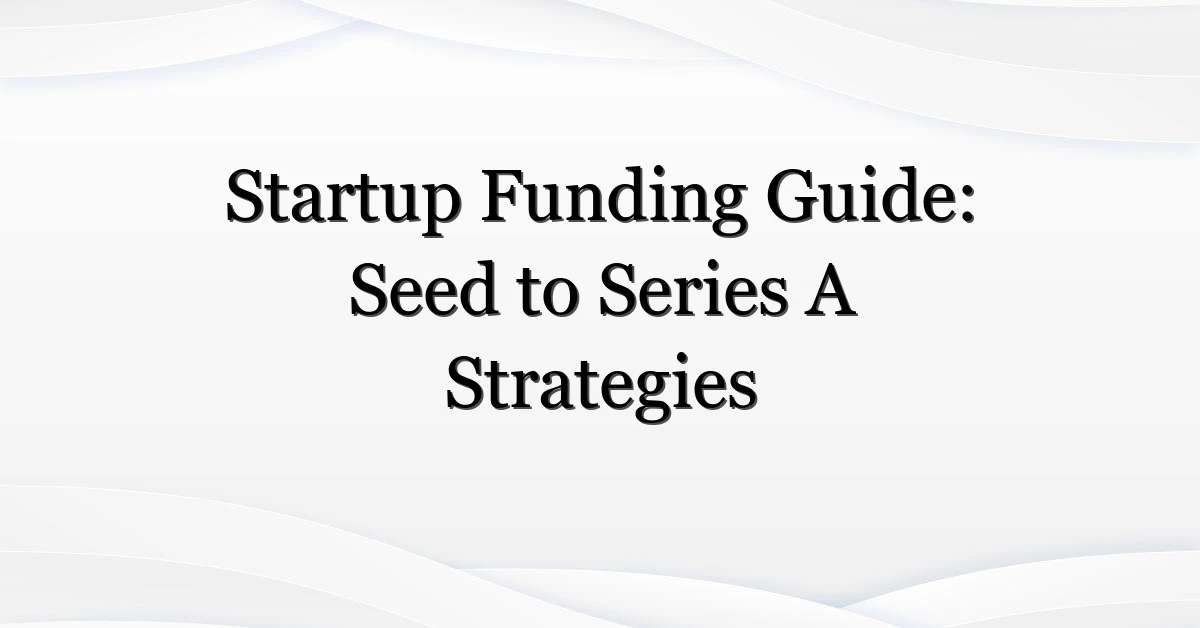 Startup Funding Guide: Seed to Series A Strategies